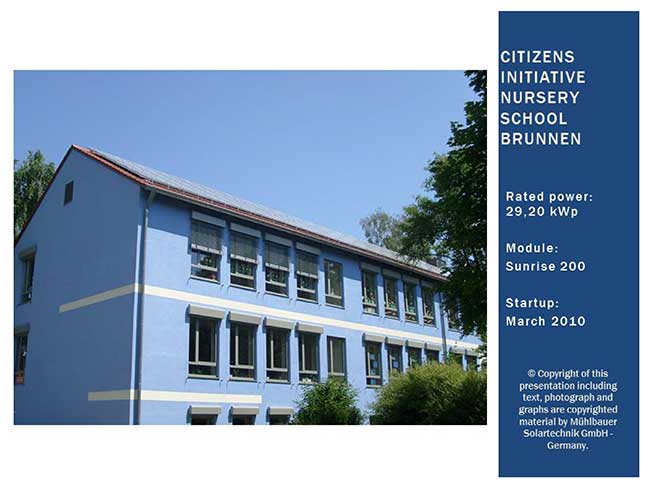 CITIZENS INITIATIVE NURSERY SCHOOL BRUNNEN

Rated power: 29,20 kWp

Module: Sunrise 200

Startup: March 2010

© Copyright of this presentation including text, photograph and graphs are copyrighted material by Mühlbauer Solartechnik GmbH - Germany.